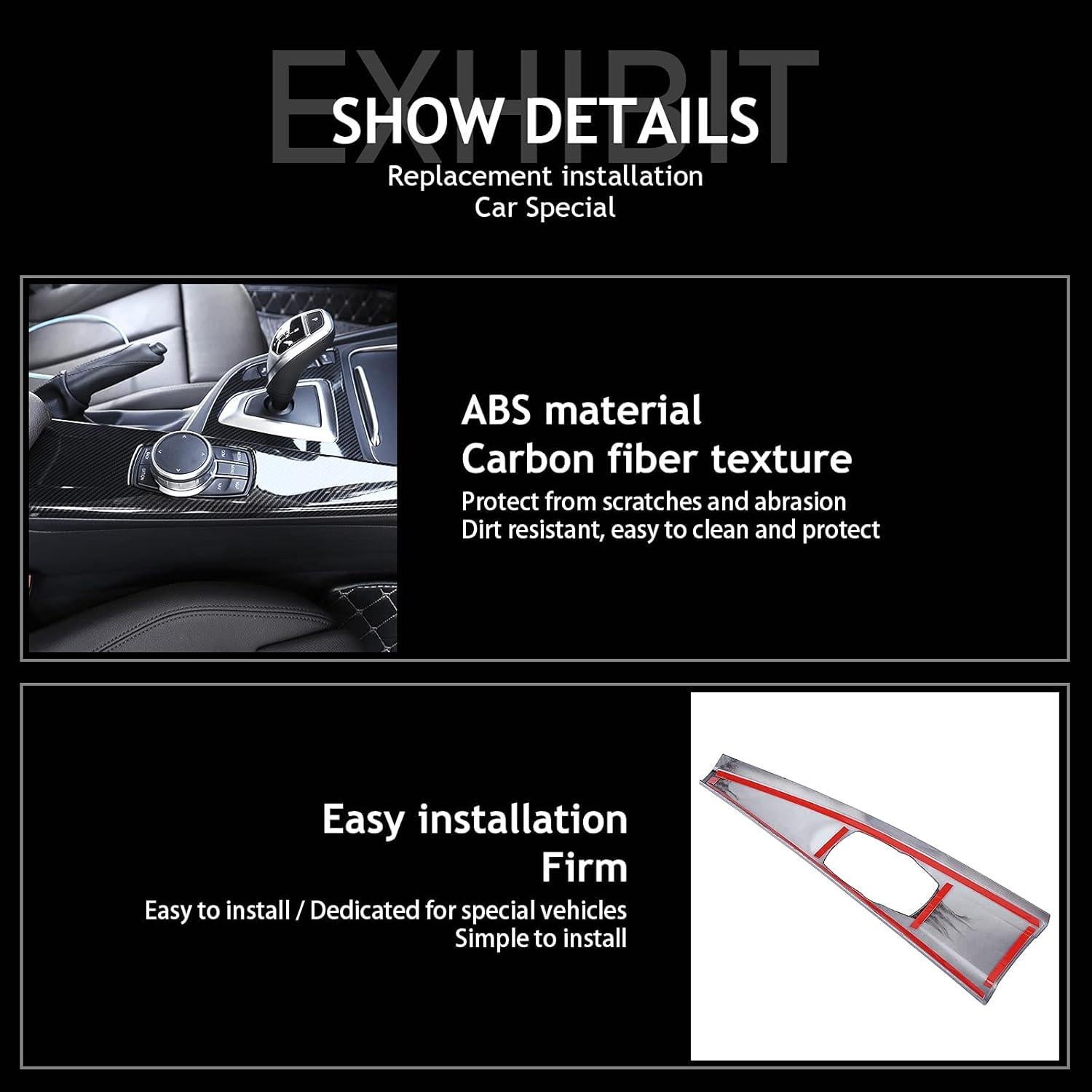 EXHIBIT

SHOW DETAILS

Replacement installation
Car Special

ABS material
Carbon fiber texture
Protect from scratches and abrasion
Dirt resistant, easy to clean and protect

Easy installation
Firm
Easy to install / Dedicated for special vehicles
Simple to install